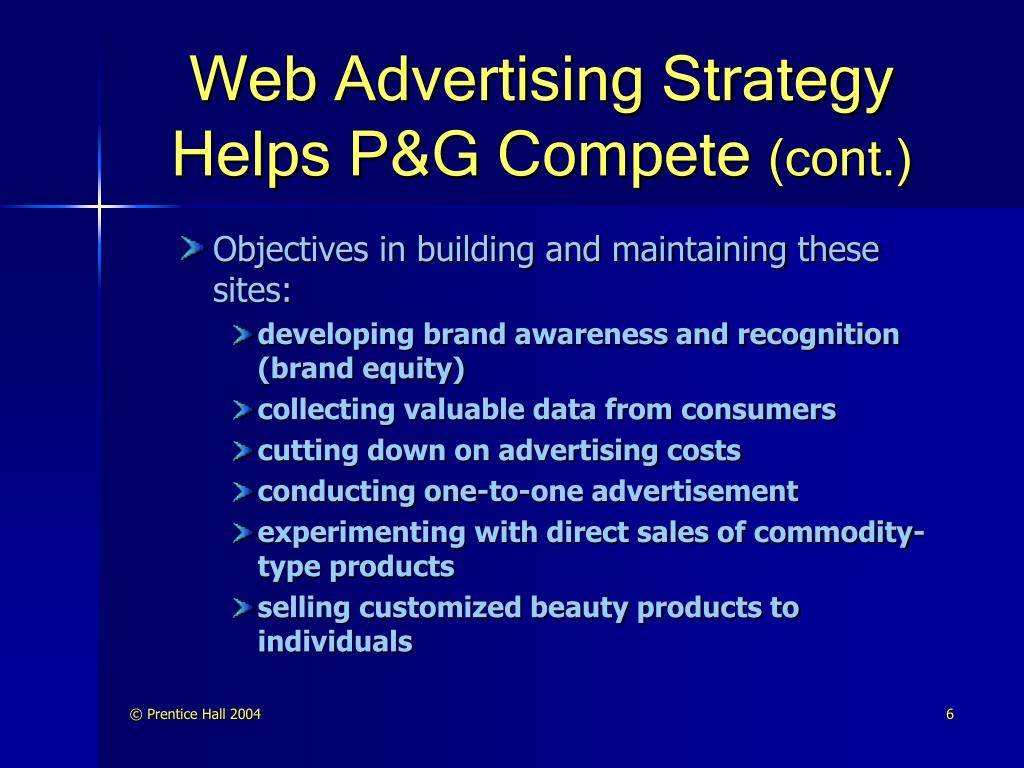 Web Advertising Strategy Helps P&G Compete (cont.)

Objectives in building and maintaining these sites:

developing brand awareness and recognition (brand equity)

collecting valuable data from consumers

cutting down on advertising costs

conducting one-to-one advertisement

experimenting with direct sales of commodity-type products

selling customized beauty products to individuals

© Prentice Hall 2004

6